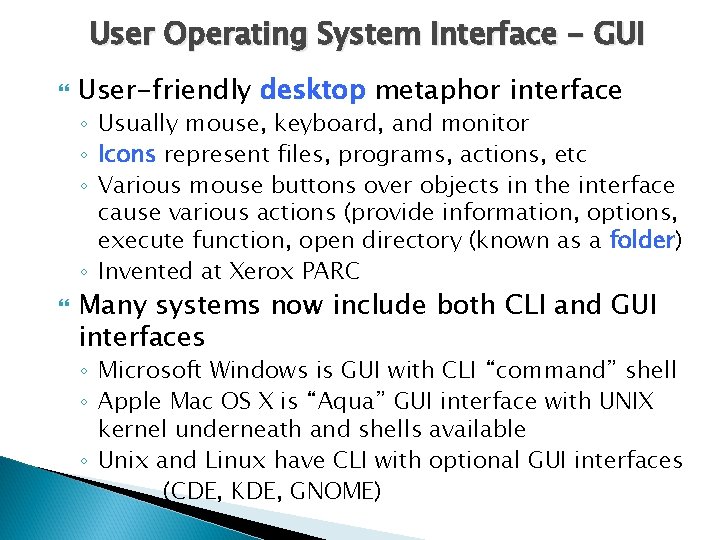 User Operating System Interface - GUI

User-friendly desktop metaphor interface
◦ Usually mouse, keyboard, and monitor
◦ Icons represent files, programs, actions, etc
◦ Various mouse buttons over objects in the interface cause various actions (provide information, options, execute function, open directory (known as a folder)
◦ Invented at Xerox PARC

Many systems now include both CLI and GUI interfaces
◦ Microsoft Windows is GUI with CLI “command” shell
◦ Apple Mac OS X is “Aqua” GUI interface with UNIX kernel underneath and shells available
◦ Unix and Linux have CLI with optional GUI interfaces (CDE, KDE, GNOME)